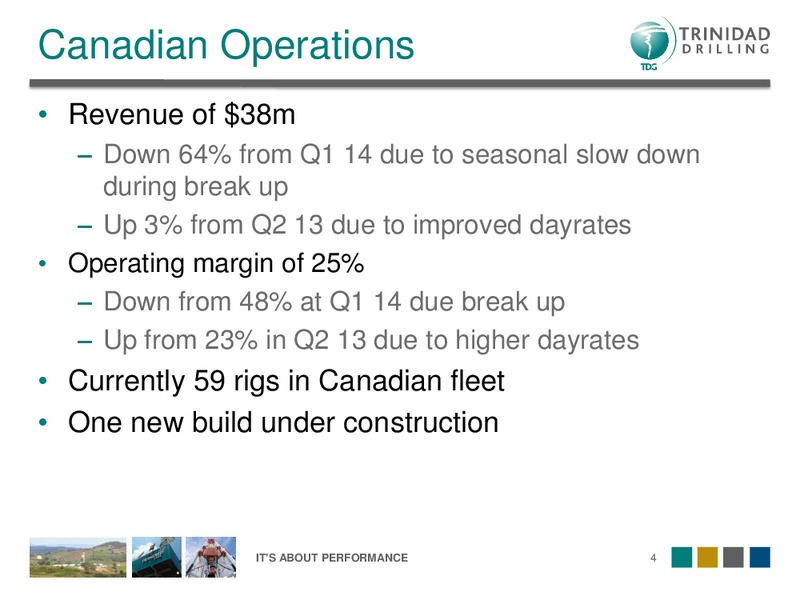 Canadian Operations

TRINIDAD DRILLING

TDG

• Revenue of \$38m
  – Down 64% from Q1 14 due to seasonal slow down during break up
  – Up 3% from Q2 13 due to improved dayrates
• Operating margin of 25%
  – Down from 48% at Q1 14 due break up
  – Up from 23% in Q2 13 due to higher dayrates
• Currently 59 rigs in Canadian fleet
• One new build under construction

IT'S ABOUT PERFORMANCE

4